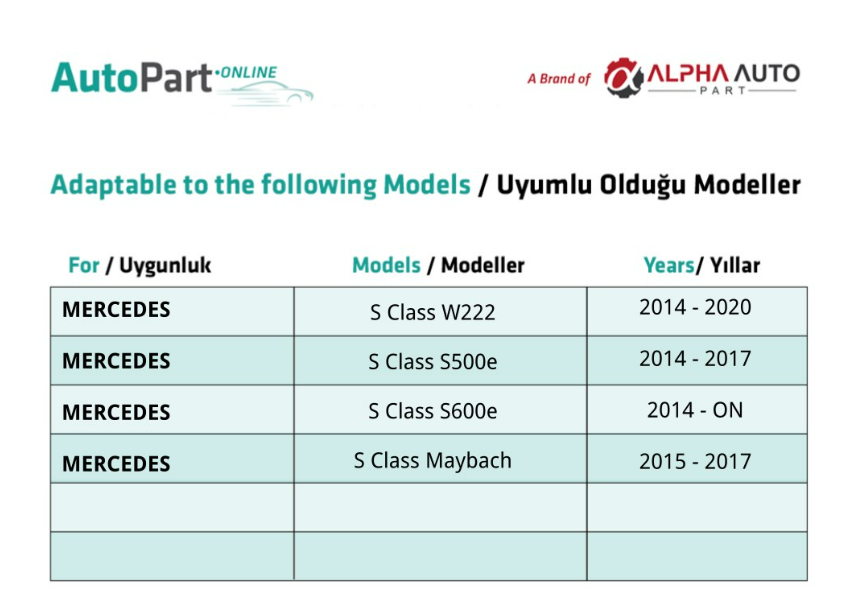 AutoPart·ONLINE

A Brand of ALPHA AUTO PART

Adaptable to the following Models / Uyumlu Olduğu Modeller

| For / Uygunluk | Models / Modeller | Years/ Yıllar |
|---|---|---|
| MERCEDES | S Class W222 | 2014 - 2020 |
| MERCEDES | S Class S500e | 2014 - 2017 |
| MERCEDES | S Class S600e | 2014 - ON |
| MERCEDES | S Class Maybach | 2015 - 2017 |
| | | |
| | | |